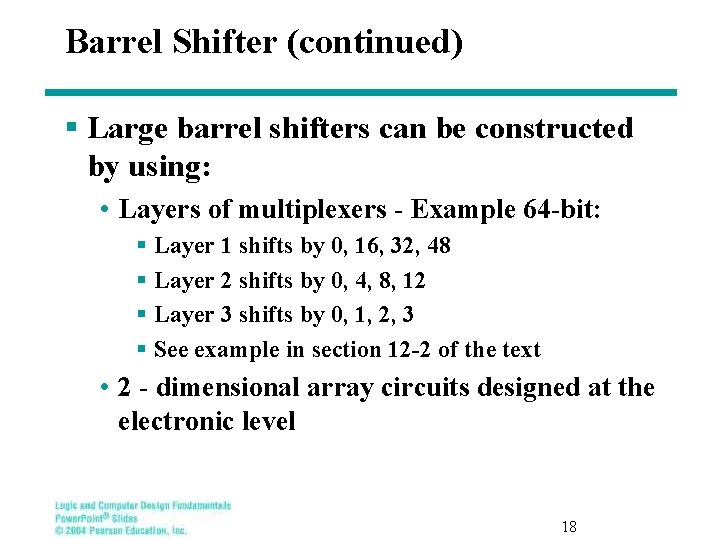 Barrel Shifter (continued)

▪ Large barrel shifters can be constructed by using:

• Layers of multiplexers - Example 64-bit:

▪ Layer 1 shifts by 0, 16, 32, 48

▪ Layer 2 shifts by 0, 4, 8, 12

▪ Layer 3 shifts by 0, 1, 2, 3

▪ See example in section 12-2 of the text

• 2 - dimensional array circuits designed at the electronic level

Logic and Computer Design Fundamentals
PowerPoint® Slides
© 2004 Pearson Education, Inc.

18